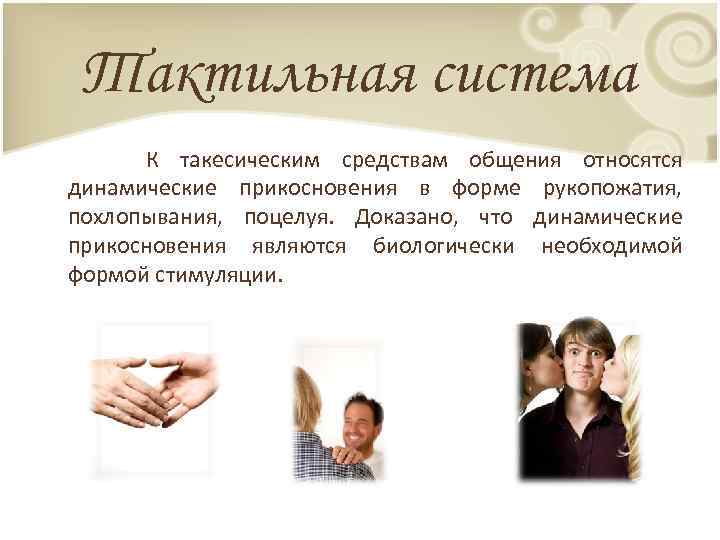 Тактильная система

К такесическим средствам общения относятся динамические прикосновения в форме рукопожатия, похлопывания, поцелуя. Доказано, что динамические прикосновения являются биологически необходимой формой стимуляции.